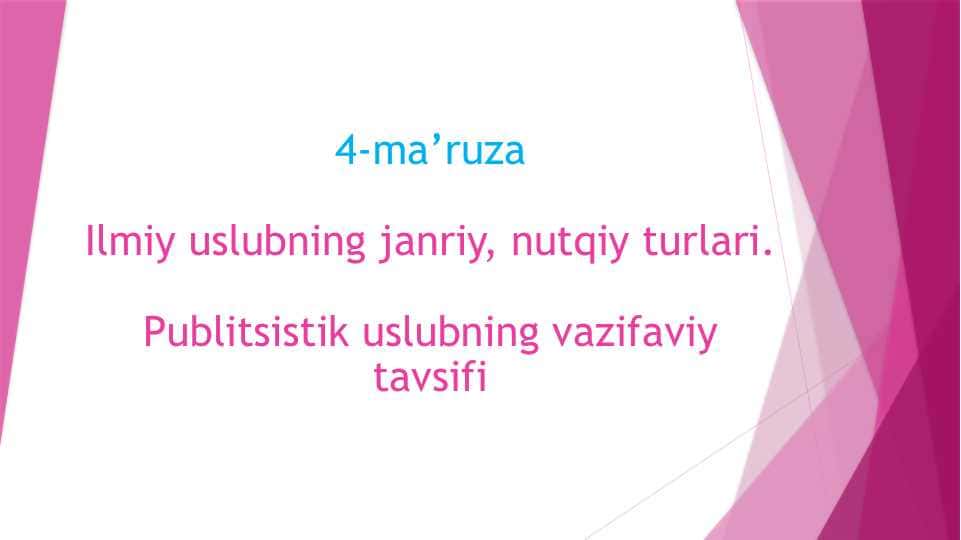 4-ma’ruza

Ilmiy uslubning janriy, nutqiy turlari.

Publitsistik uslubning vazifaviy tavsifi